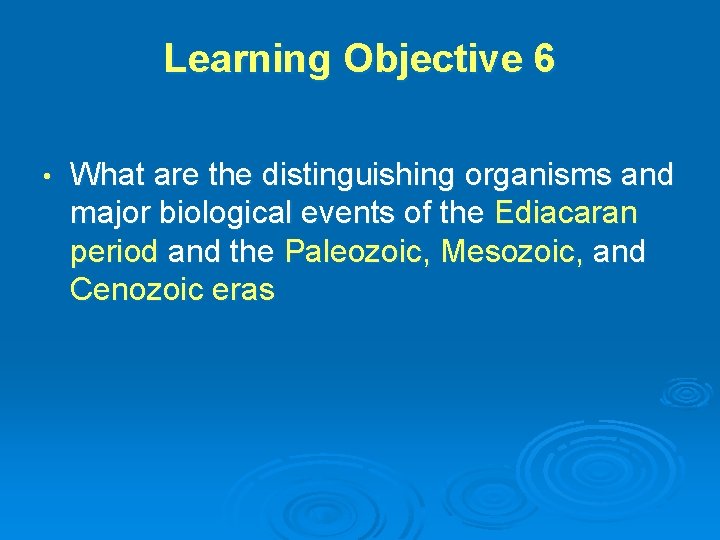 Learning Objective 6

• What are the distinguishing organisms and major biological events of the Ediacaran period and the Paleozoic, Mesozoic, and Cenozoic eras